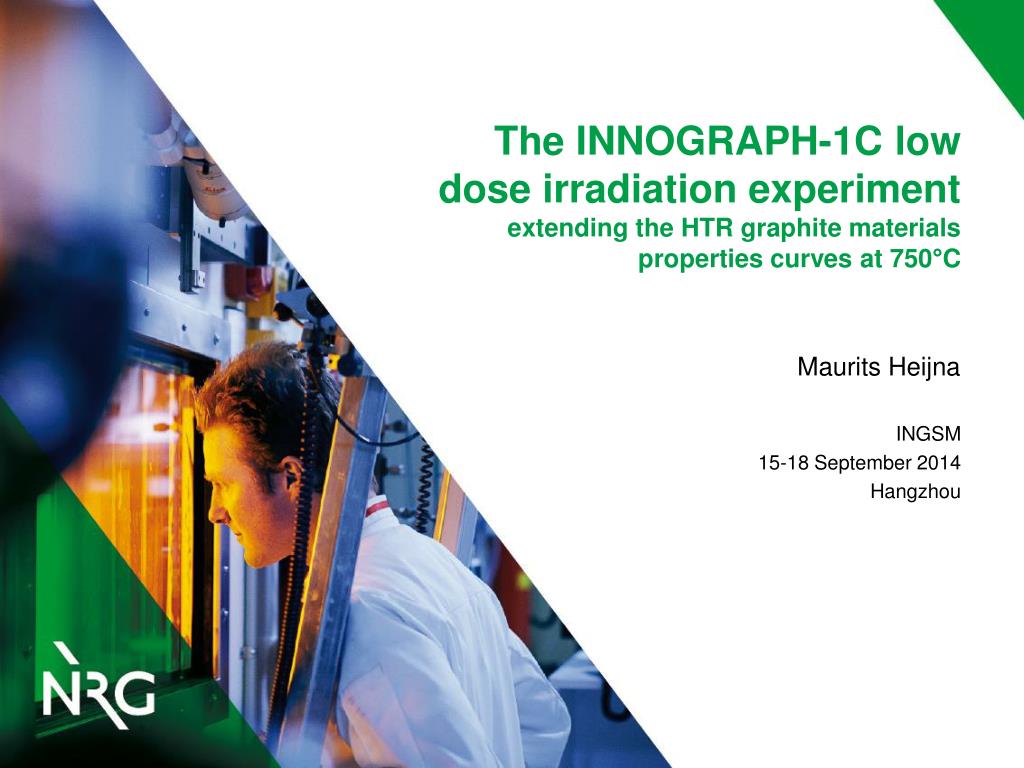 The INNOGRAPH-1C low dose irradiation experiment
extending the HTR graphite materials properties curves at 750°C

Maurits Heijna

INGSM
15-18 September 2014
Hangzhou

NRG